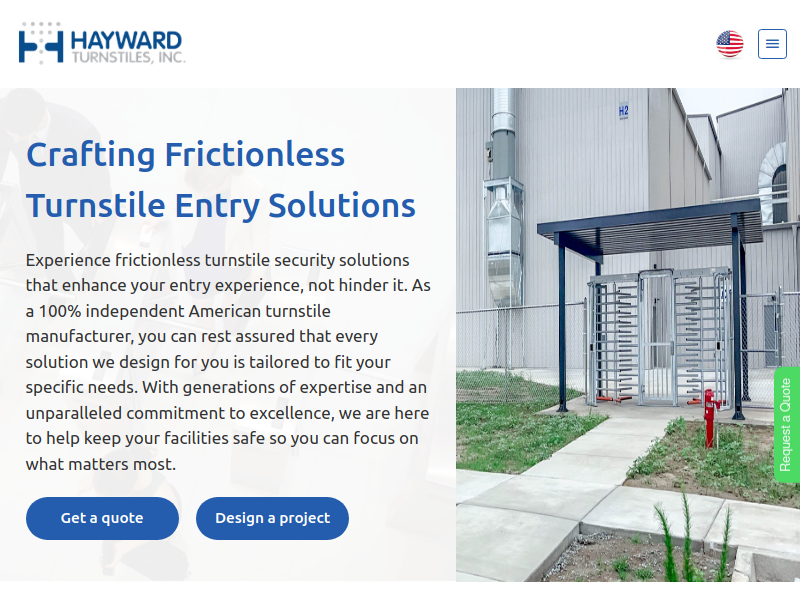 HAYWARD
TURNSTILES, INC.

Crafting Frictionless Turnstile Entry Solutions

Experience frictionless turnstile security solutions that enhance your entry experience, not hinder it. As a 100% independent American turnstile manufacturer, you can rest assured that every solution we design for you is tailored to fit your specific needs. With generations of expertise and an unparalleled commitment to excellence, we are here to help keep your facilities safe so you can focus on what matters most.

Get a quote

Design a project

H2

Request a Quote